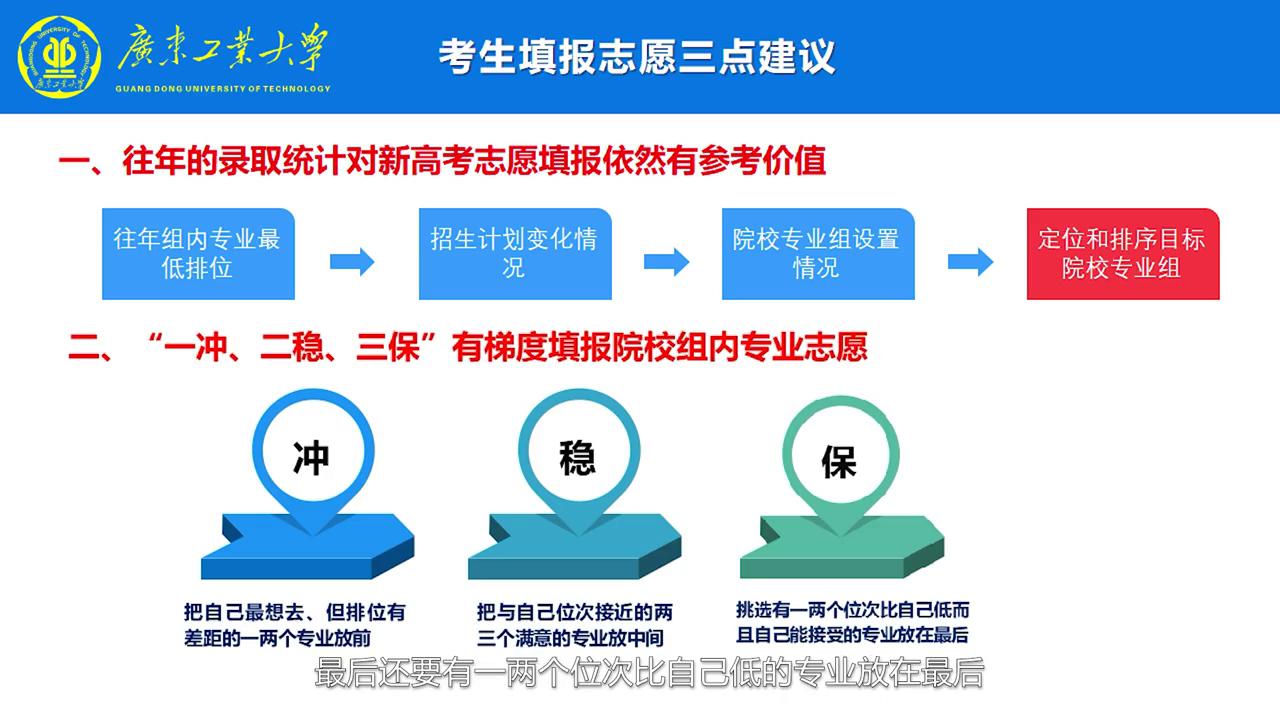 廣東工業大學
GUANG DONG UNIVERSITY OF TECHNOLOGY

考生填报志愿三点建议

一、往年的录取统计对新高考志愿填报依然有参考价值

往年组内专业最低排位

招生计划变化情况

院校专业组设置情况

定位和排序目标院校专业组

二、“一冲、二稳、三保”有梯度填报院校组内专业志愿

冲

稳

保

把自己最想去、但排位有差距的一两个专业放前

把与自己位次接近的两三个满意的专业放中间

挑选有一两个位次比自己低而且自己能接受的专业放在最后

最后还要有一两个位次比自己低的专业放在最后